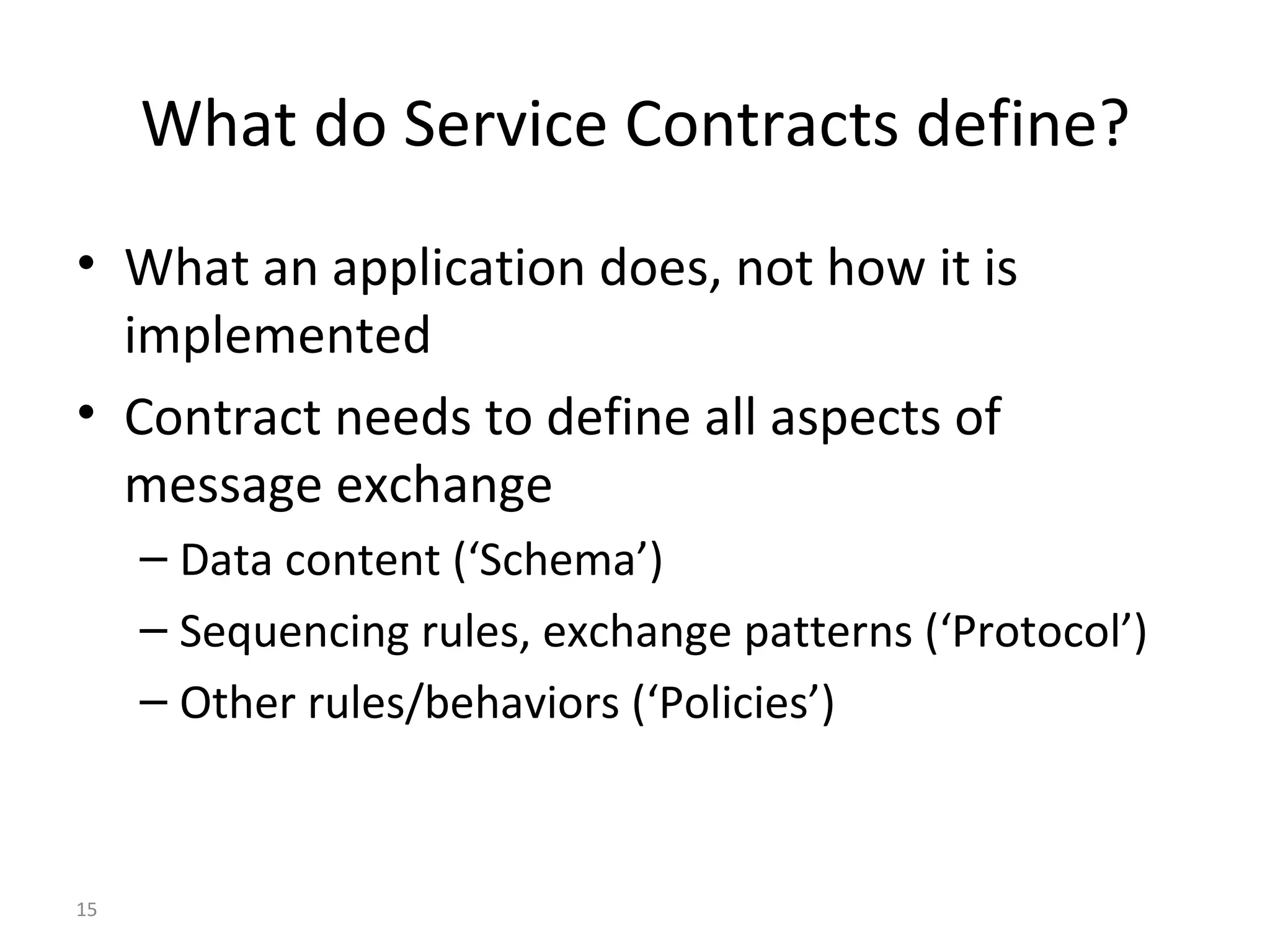 What do Service Contracts define?

• What an application does, not how it is implemented

• Contract needs to define all aspects of message exchange

– Data content (‘Schema’)

– Sequencing rules, exchange patterns (‘Protocol’)

– Other rules/behaviors (‘Policies’)

15